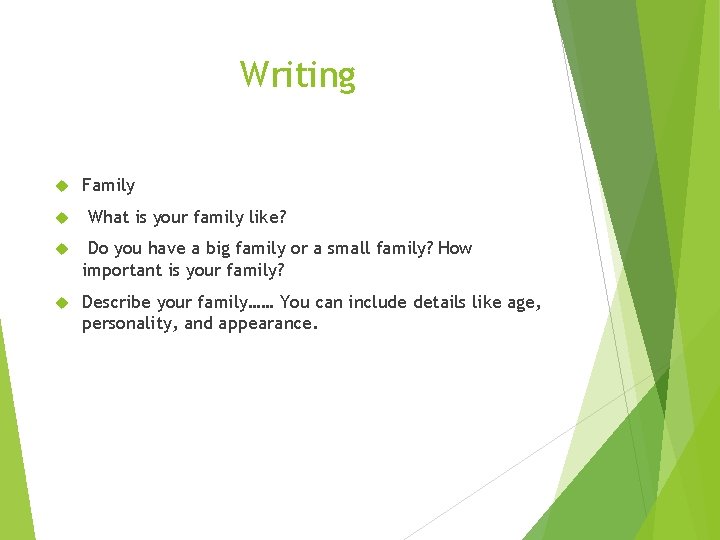 Writing

Family

What is your family like?

Do you have a big family or a small family? How important is your family?

Describe your family…… You can include details like age, personality, and appearance.